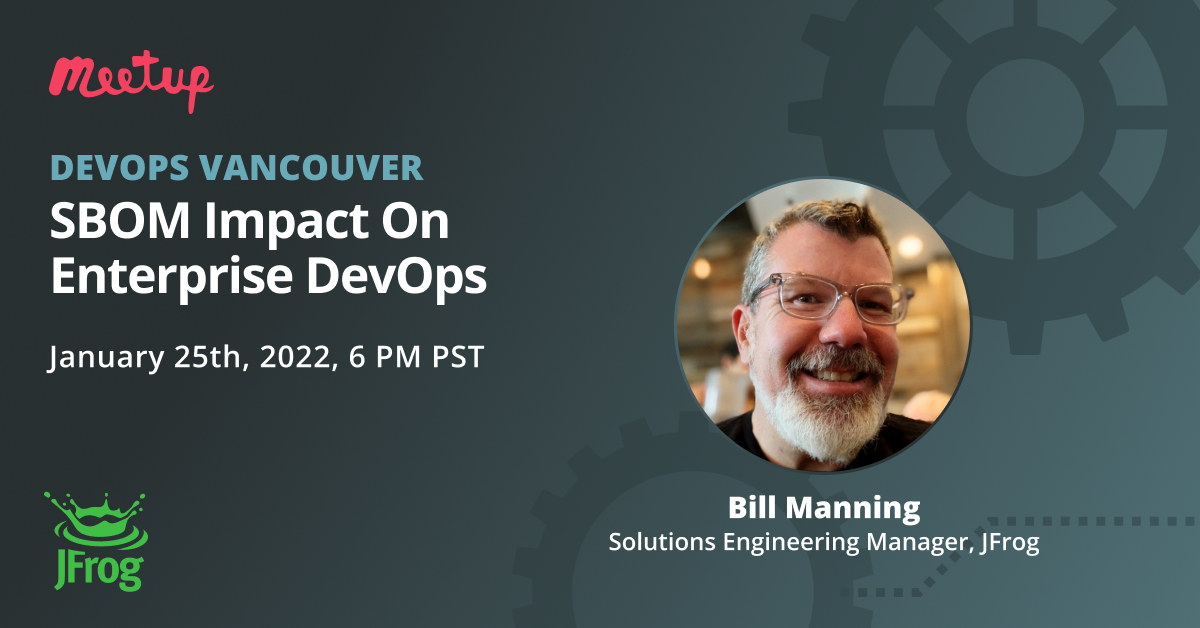 Meetup

DEVOPS VANCOUVER

SBOM Impact On Enterprise DevOps

January 25th, 2022, 6 PM PST

JFrog

Bill Manning

Solutions Engineering Manager, JFrog